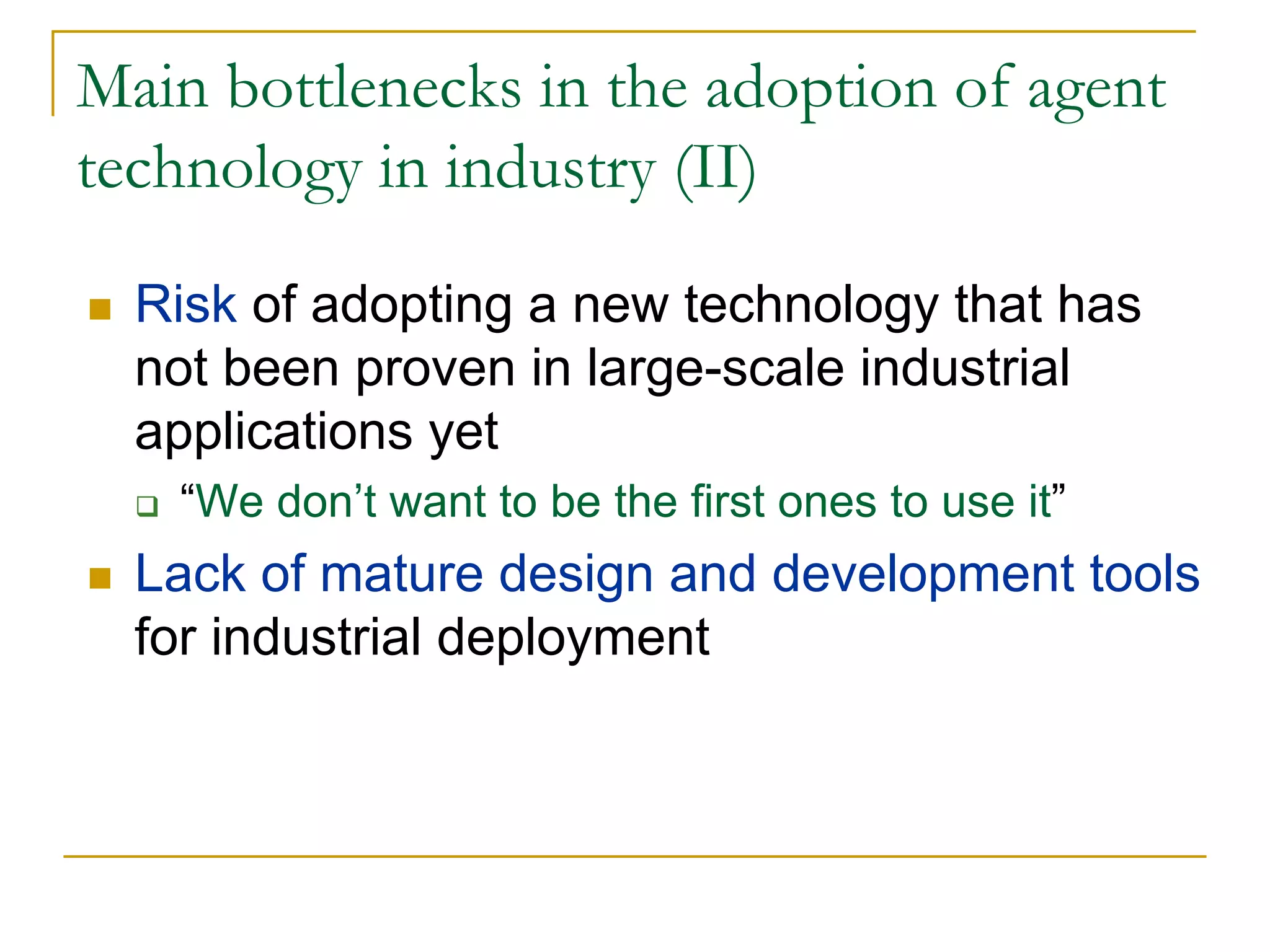 Main bottlenecks in the adoption of agent technology in industry (II)

Risk of adopting a new technology that has not been proven in large-scale industrial applications yet

“We don’t want to be the first ones to use it”

Lack of mature design and development tools for industrial deployment